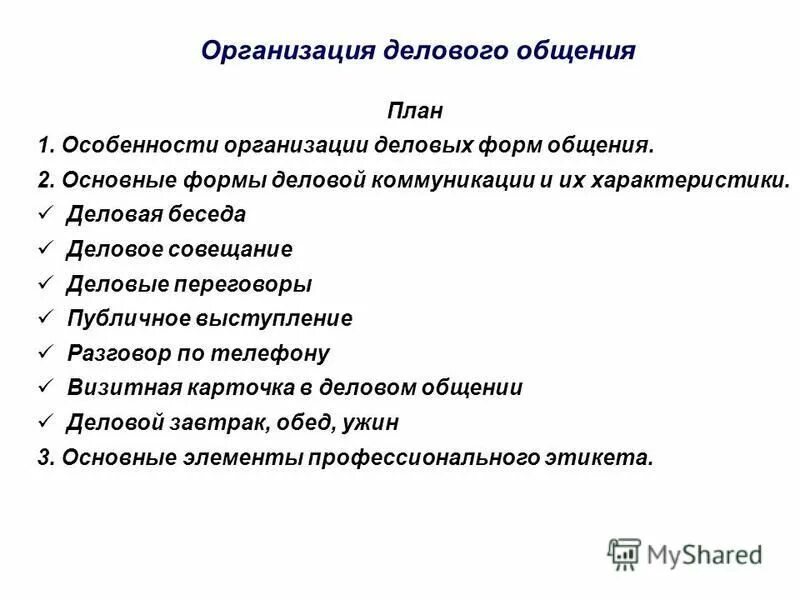 Организация делового общения

План

1. Особенности организации деловых форм общения.

2. Основные формы деловой коммуникации и их характеристики.

✓ Деловая беседа

✓ Деловое совещание

✓ Деловые переговоры

✓ Публичное выступление

✓ Разговор по телефону

✓ Визитная карточка в деловом общении

✓ Деловой завтрак, обед, ужин

3. Основные элементы профессионального этикета.

MyShared